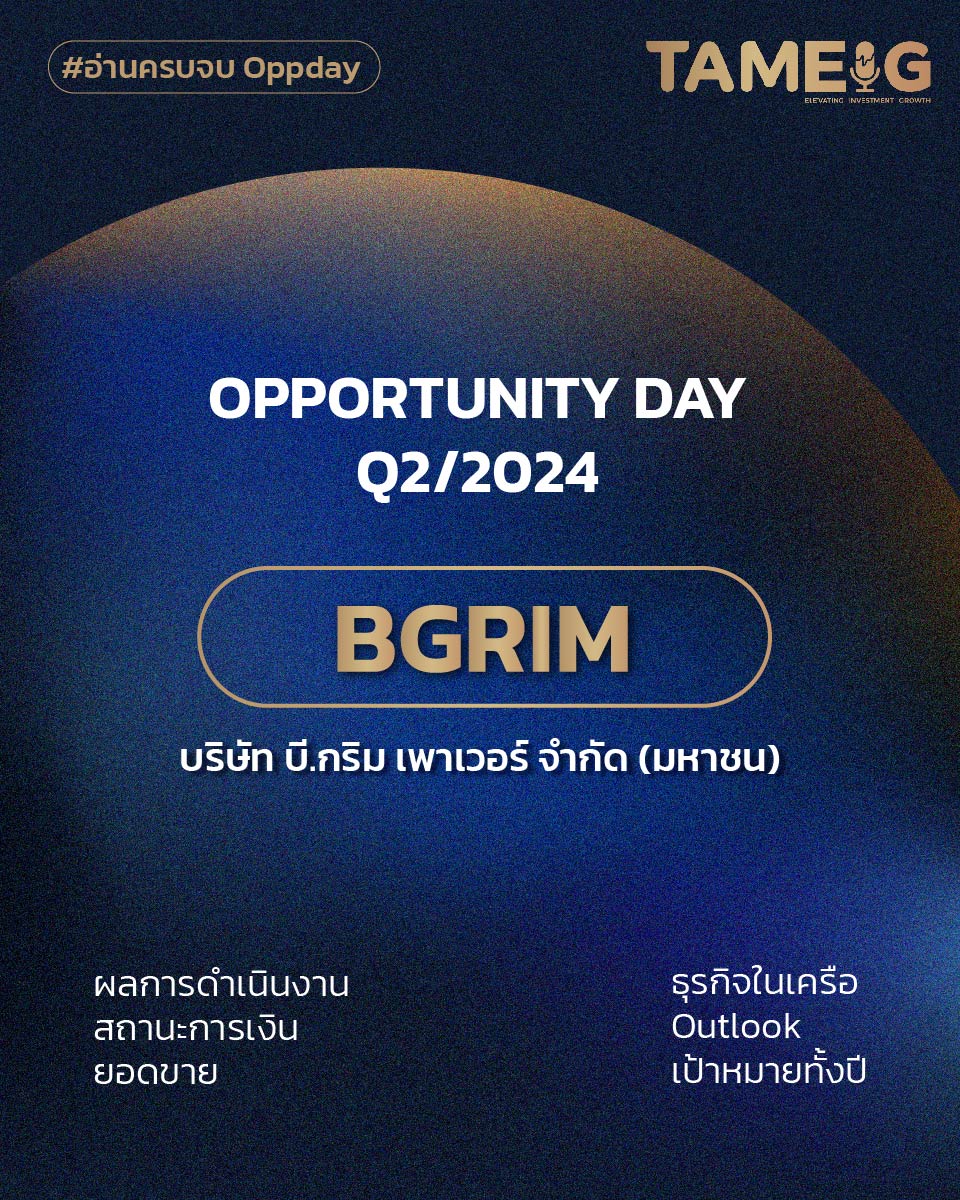 #อ่านครบจบ Oppday

TAMEIG
ELEVATING INVESTMENT GROWTH

OPPORTUNITY DAY
Q2/2024

BGRIM

บริษัท บี.กริม เพาเวอร์ จำกัด (มหาชน)

ผลการดำเนินงาน
สถานะการเงิน
ยอดขาย

ธุรกิจในเครือ
Outlook
เป้าหมายทั้งปี